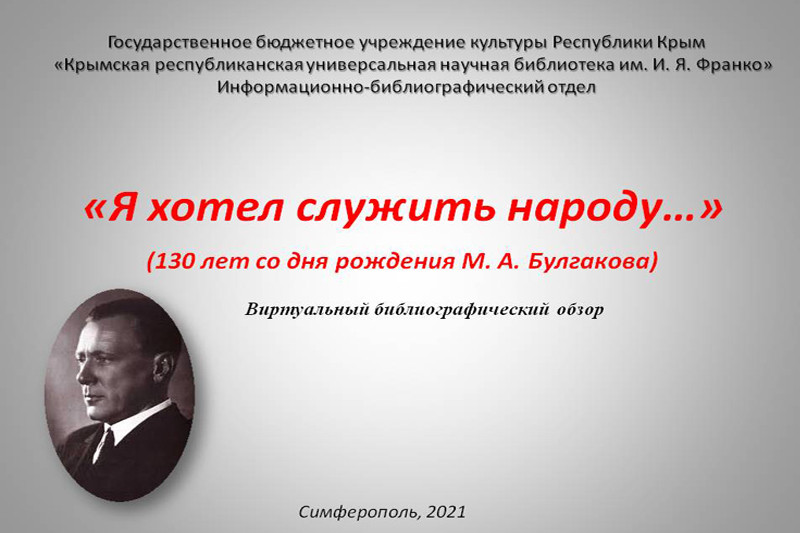 Государственное бюджетное учреждение культуры Республики Крым
«Крымская республиканская универсальная научная библиотека им. И. Я. Франко»
Информационно-библиографический отдел

«Я хотел служить народу…»

(130 лет со дня рождения М. А. Булгакова)

Виртуальный библиографический обзор

Симферополь, 2021